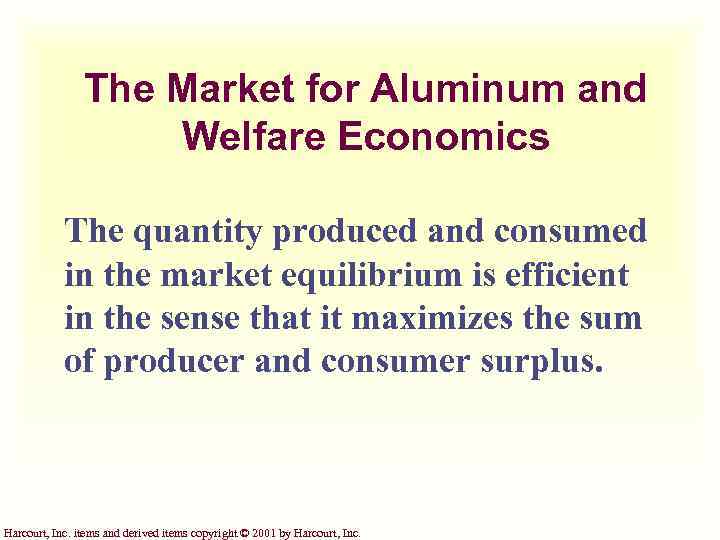 The Market for Aluminum and Welfare Economics

The quantity produced and consumed in the market equilibrium is efficient in the sense that it maximizes the sum of producer and consumer surplus.

Harcourt, Inc. items and derived items copyright © 2001 by Harcourt, Inc.